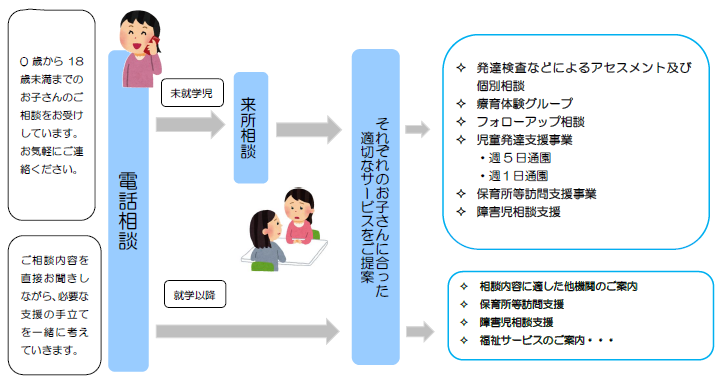 0 歳から 18 歳未満までのお子さんのご相談をお受けしています。お気軽にご連絡ください。

ご相談内容を直接お聞きしながら、必要な支援の手立てを一緒に考えていきます。

電話相談

未就学児

来所相談

就学以降

それぞれのお子さんに合った適切なサービスをご提案

✧ 発達検査などによるアセスメント及び個別相談
✧ 療育体験グループ
✧ フォローアップ相談
✧ 児童発達支援事業
・週５日通園
・週１日通園
✧ 保育所等訪問支援事業
✧ 障害児相談支援

✧ 相談内容に適した他機関のご案内
✧ 保育所等訪問支援
✧ 障害児相談支援
✧ 福祉サービスのご案内・・・